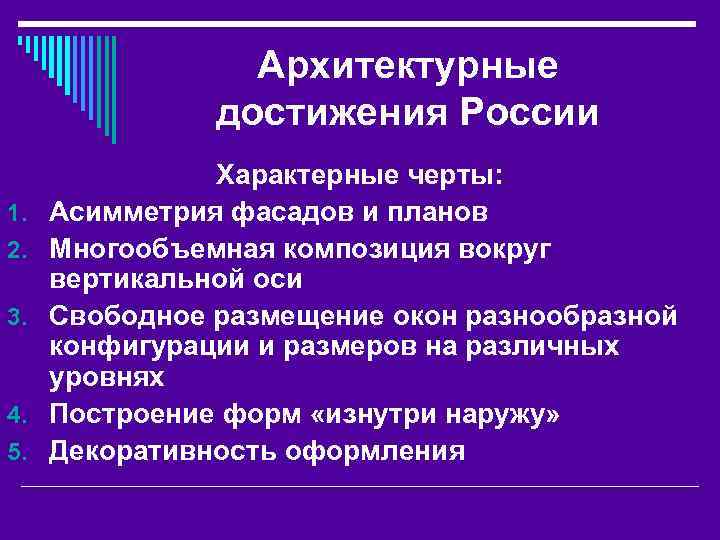 Архитектурные достижения России

Характерные черты:

1. Асимметрия фасадов и планов
2. Многообъемная композиция вокруг вертикальной оси
3. Свободное размещение окон разнообразной конфигурации и размеров на различных уровнях
4. Построение форм «изнутри наружу»
5. Декоративность оформления